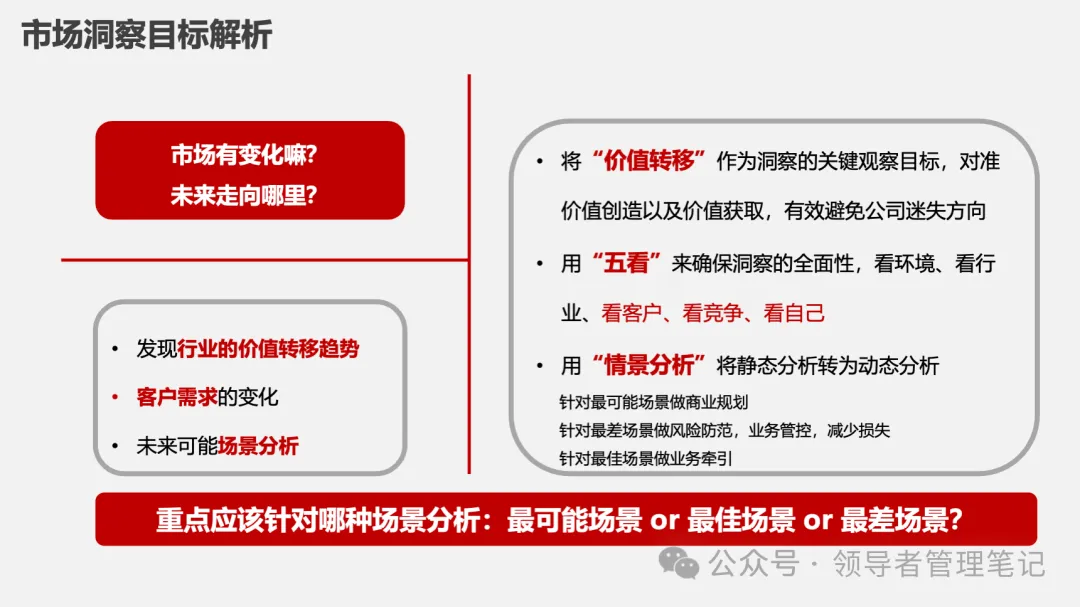 市场洞察目标解析

市场有变化嘛?
未来走向哪里?

• 发现行业的价值转移趋势
• 客户需求的变化
• 未来可能场景分析

• 将“价值转移”作为洞察的关键观察目标，对准价值创造以及价值获取，有效避免公司迷失方向
• 用“五看”来确保洞察的全面性，看环境、看行业、看客户、看竞争、看自己
• 用“情景分析”将静态分析转为动态分析
针对最可能场景做商业规划
针对最差场景做风险防范，业务管控，减少损失
针对最佳场景做业务牵引

重点应该针对哪种场景分析：最可能场景 or 最佳场景 or 最差场景?

公众号 · 领导者管理笔记